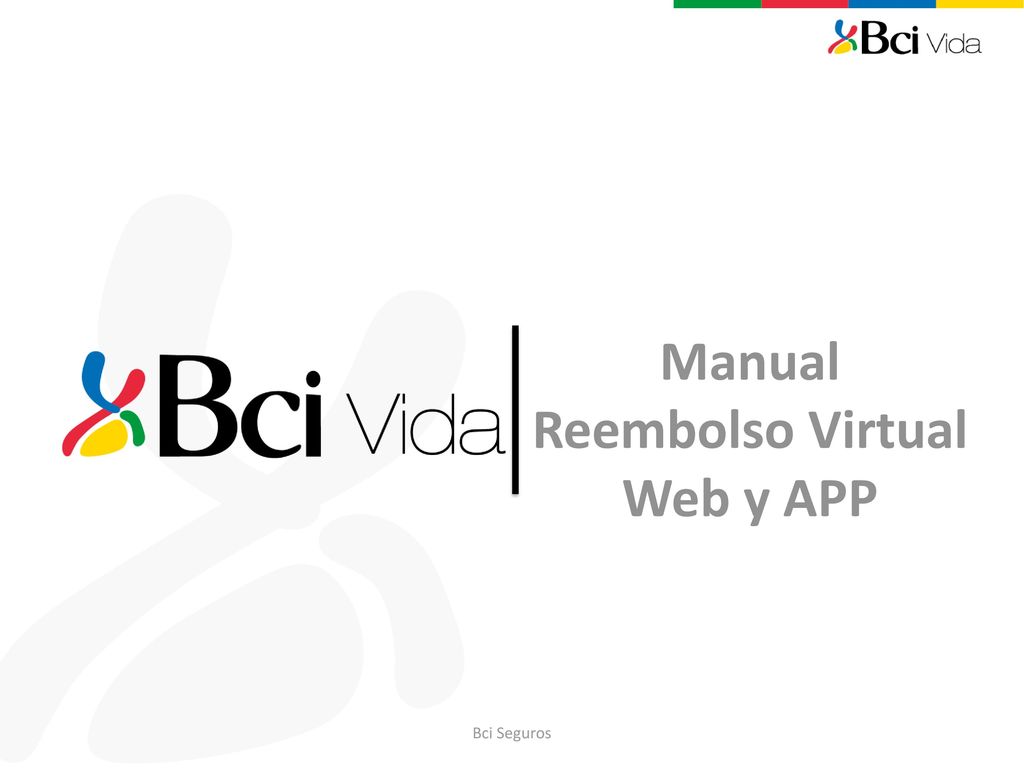 Bci Vida

Bci Vida

Manual
Reembolso Virtual
Web y APP

Bci Seguros